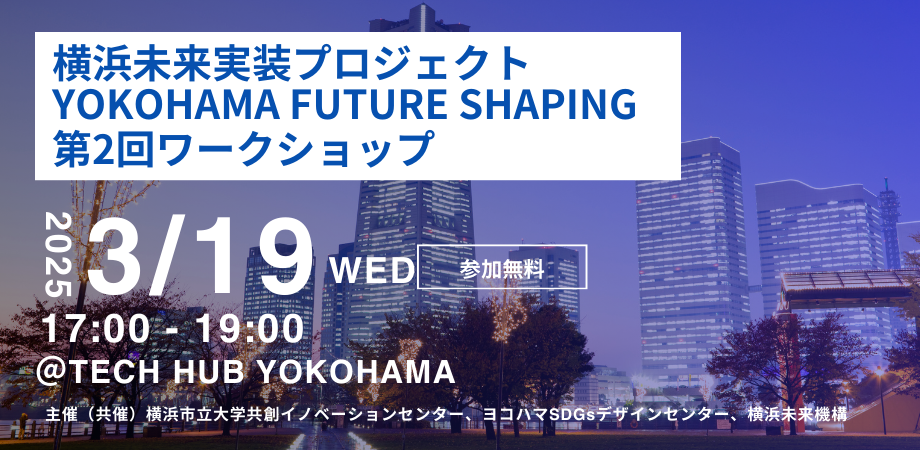 横浜未来実装プロジェクト
YOKOHAMA FUTURE SHAPING
第2回ワークショップ

2025

3/19 WED

参加無料

17:00 - 19:00
@TECH HUB YOKOHAMA

主催（共催）横浜市立大学共創イノベーションセンター、ヨコハマSDGsデザインセンター、横浜未来機構